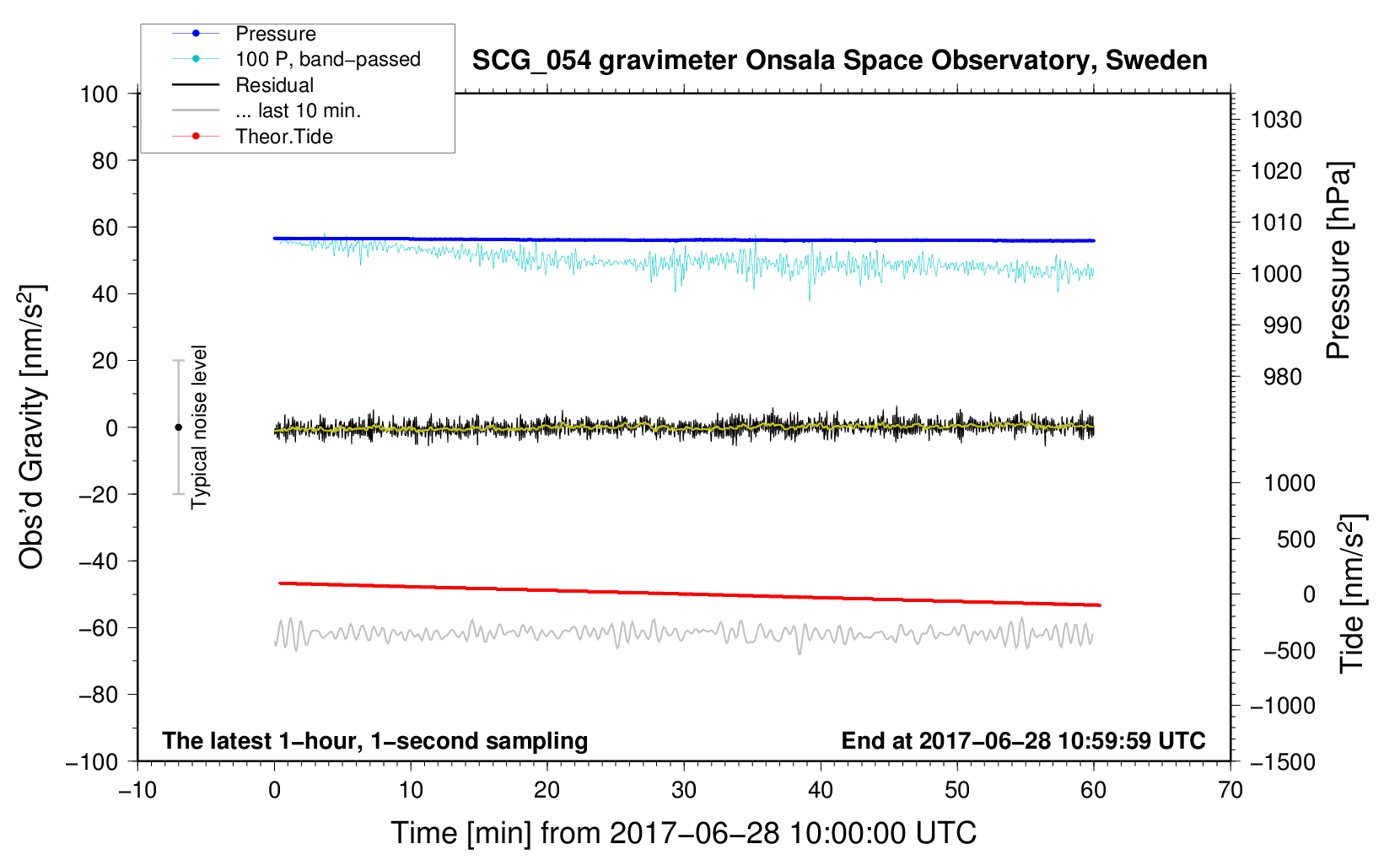 Pressure
100 P, band−passed
Residual
... last 10 min.
Theor.Tide

SCG_054 gravimeter Onsala Space Observatory, Sweden

100
80
60
40
20
0
−20
−40
−60
−80
−100

Obs'd Gravity [nm/s$^2$]

Typical noise level

1030
1020
1010
1000
990
980

Pressure [hPa]

1000
500
0
−500
−1000
−1500

Tide [nm/s$^2$]

The latest 1−hour, 1−second sampling

End at 2017−06−28 10:59:59 UTC

−10
0
10
20
30
40
50
60
70

Time [min] from 2017−06−28 10:00:00 UTC